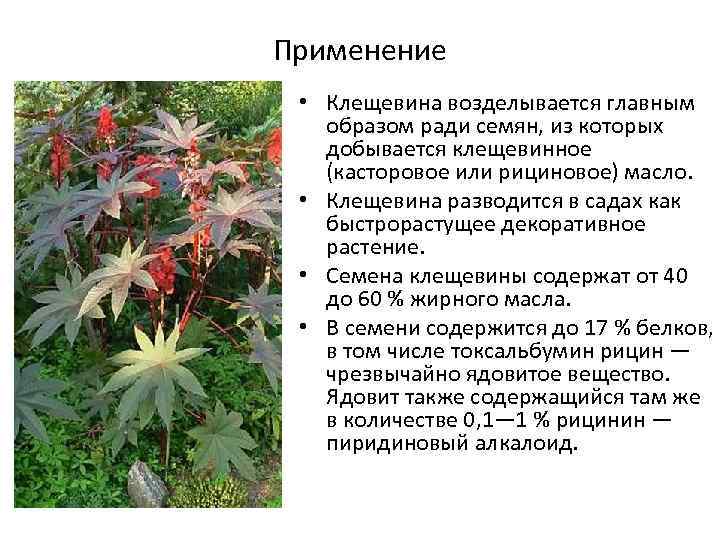 Применение

• Клещевина возделывается главным образом ради семян, из которых добывается клещевинное (касторовое или рициновое) масло.

• Клещевина разводится в садах как быстрорастущее декоративное растение.

• Семена клещевины содержат от 40 до 60 % жирного масла.

• В семени содержится до 17 % белков, в том числе токсальбумин рицин — чрезвычайно ядовитое вещество. Ядовит также содержащийся там же в количестве 0,1—1 % рицинин — пиридиновый алкалоид.